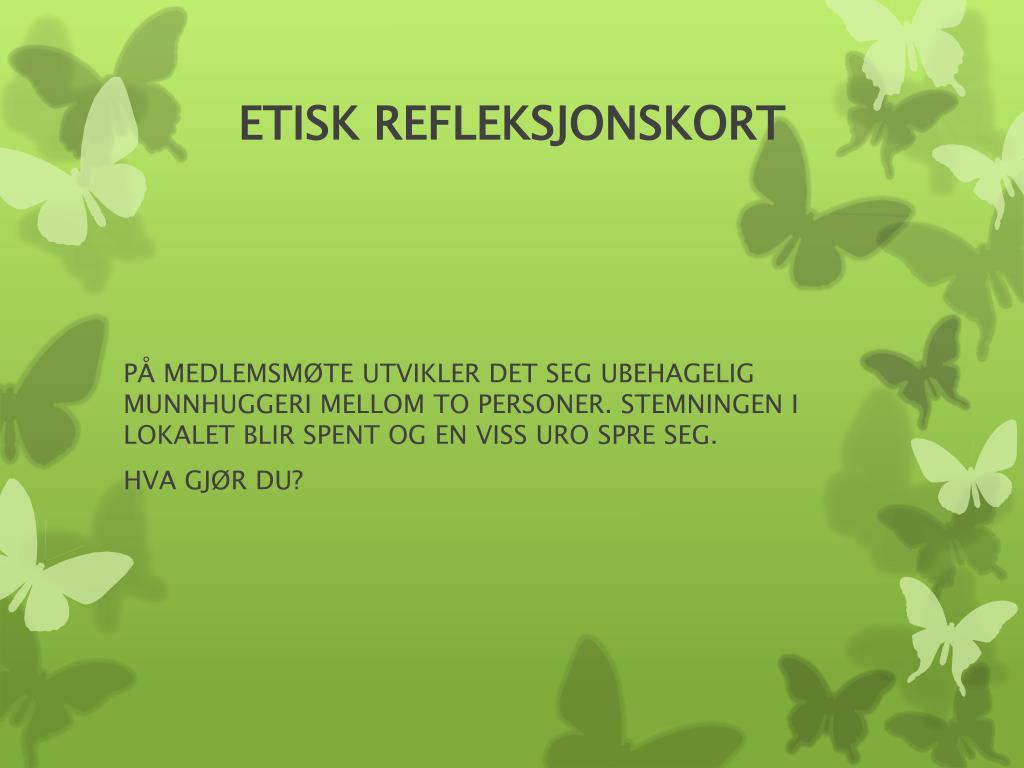 ETISK REFLEKSJONSKORT

PÅ MEDLEMSMØTE UTVIKLER DET SEG UBEHAGELIG MUNNHUGGERI MELLOM TO PERSONER. STEMNINGEN I LOKALET BLIR SPENT OG EN VISS URO SPRE SEG.

HVA GJØR DU?